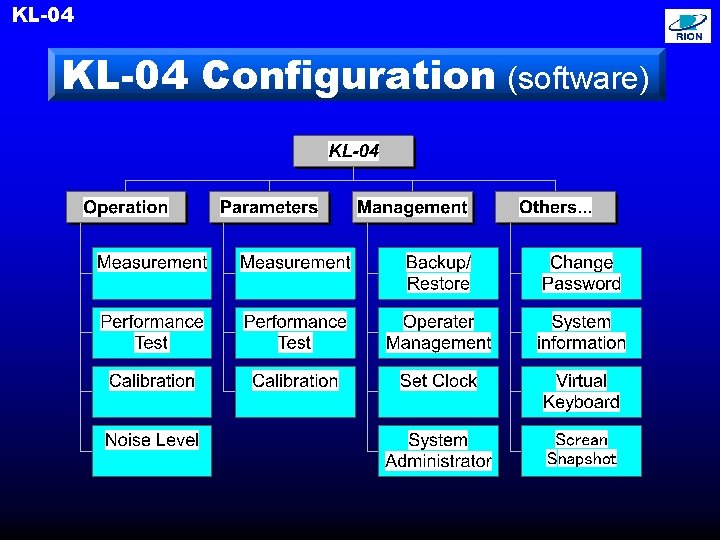 KL-04

RION

KL-04 Configuration (software)

KL-04

Operation

Measurement

Performance Test

Calibration

Noise Level

Parameters

Measurement

Performance Test

Calibration

Management

Backup/ Restore

Operater Management

Set Clock

System Administrator

Others...

Change Password

System information

Virtual Keyboard

Screan Snapshot